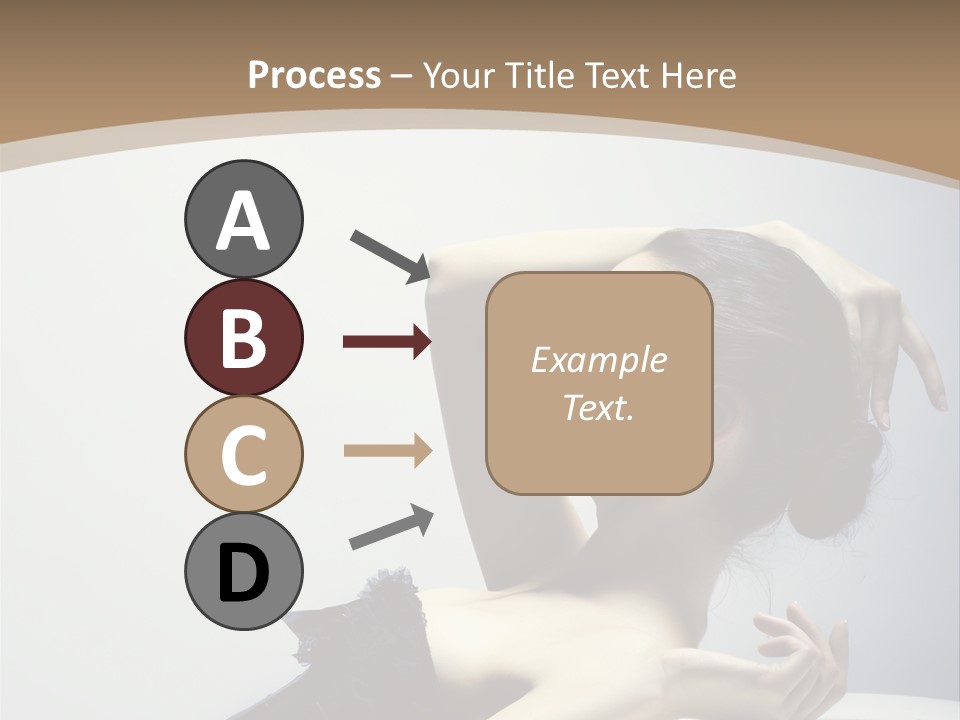 Process – Your Title Text Here

A

B

C

D

Example Text.